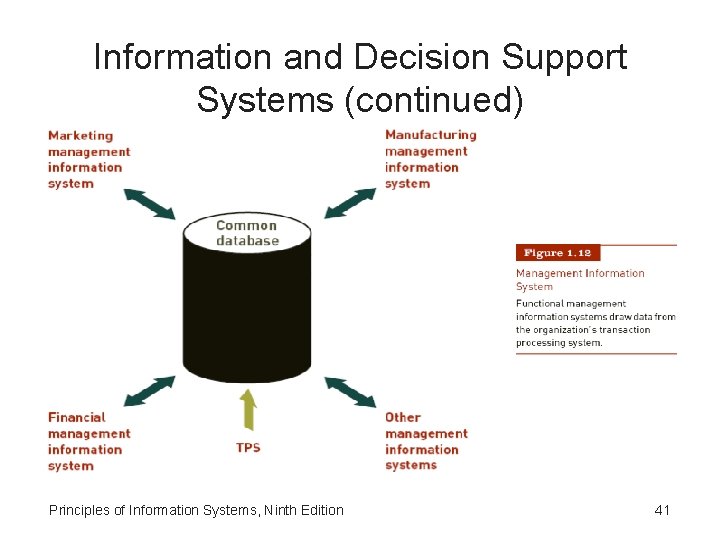 Information and Decision Support Systems (continued)

Marketing management information system

Manufacturing management information system

Common database

Figure 1.12

Management Information System

Functional management information systems draw data from the organization's transaction processing system.

Financial management information system

TPS

Other management information systems

Principles of Information Systems, Ninth Edition

41